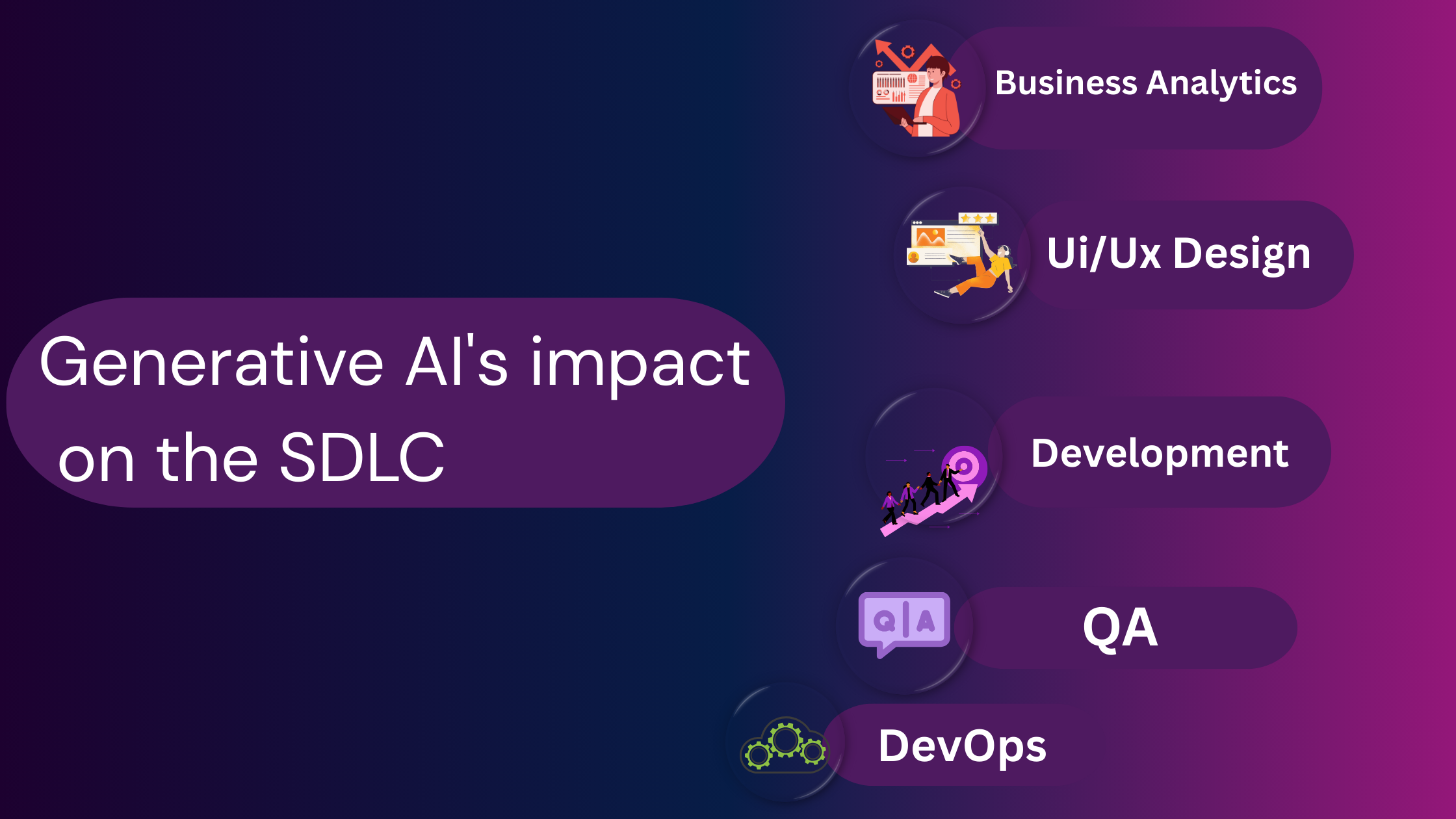 Generative AI's impact on the SDLC

Business Analytics

Ui/Ux Design

Development

Q A

QA

DevOps